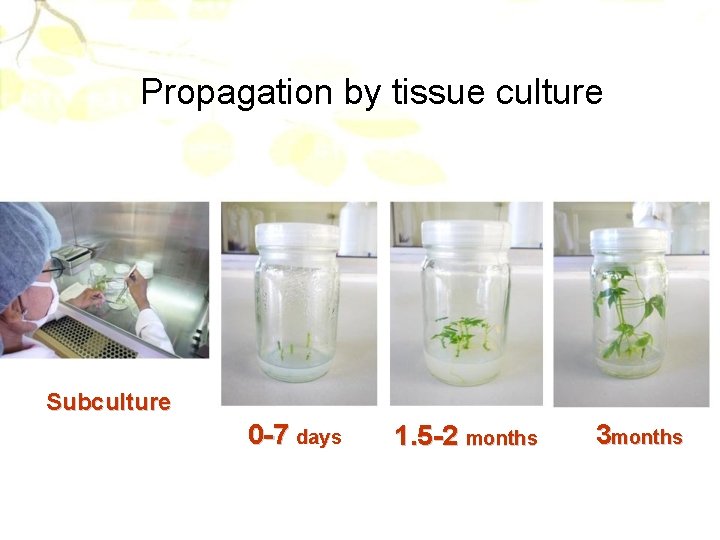 Propagation by tissue culture

Subculture

0-7 days

1.5-2 months

3months